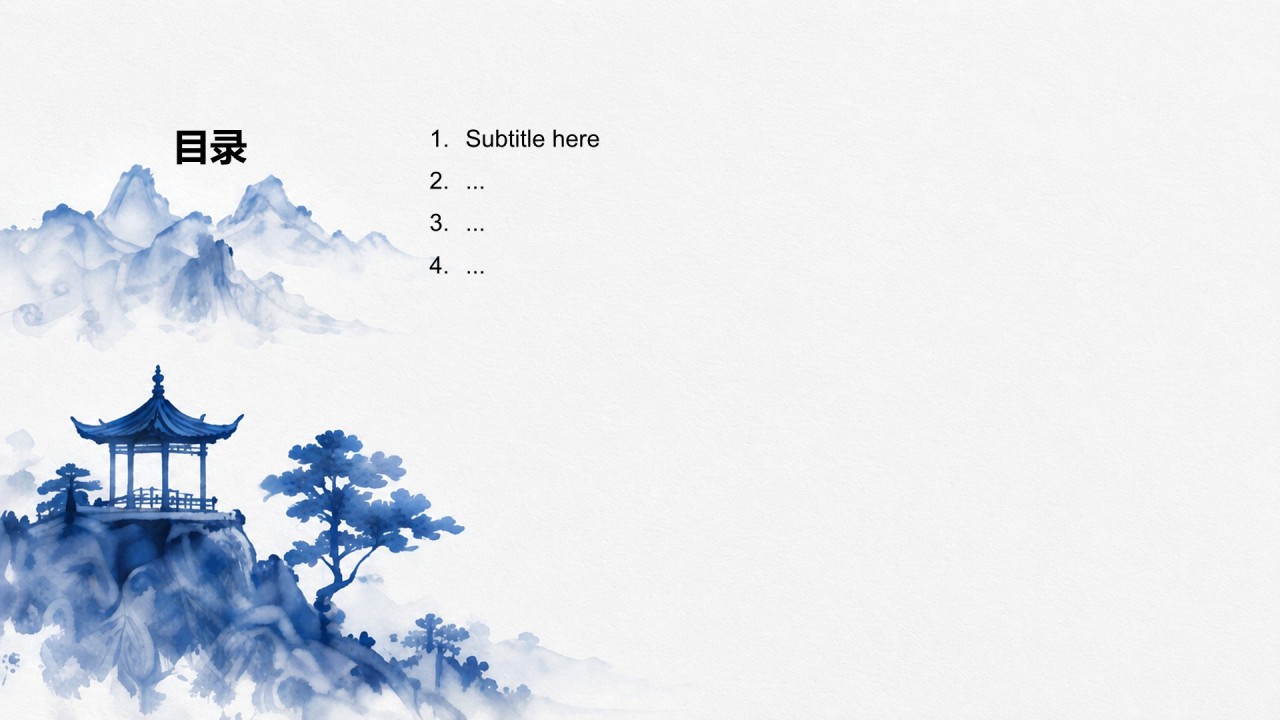 目录

1. Subtitle here
2. ...
3. ...
4. ...